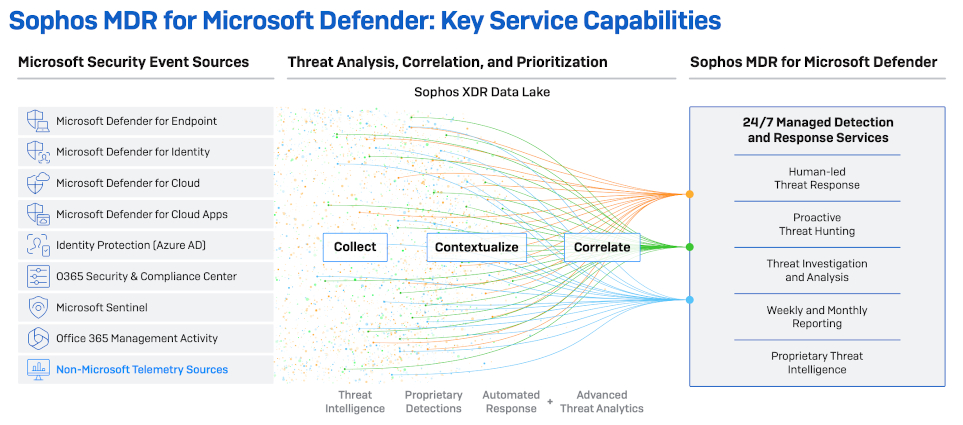 Sophos MDR for Microsoft Defender: Key Service Capabilities

Microsoft Security Event Sources

Microsoft Defender for Endpoint
Microsoft Defender for Identity
Microsoft Defender for Cloud
Microsoft Defender for Cloud Apps
Identity Protection (Azure AD)
O365 Security & Compliance Center
Microsoft Sentinel
Office 365 Management Activity
Non-Microsoft Telemetry Sources

Threat Analysis, Correlation, and Prioritization

Sophos XDR Data Lake

Collect
Contextualize
Correlate

Threat Intelligence
Proprietary Detections
Automated Response
+
Advanced Threat Analytics

Sophos MDR for Microsoft Defender

24/7 Managed Detection and Response Services

Human-led Threat Response

Proactive Threat Hunting

Threat Investigation and Analysis

Weekly and Monthly Reporting

Proprietary Threat Intelligence